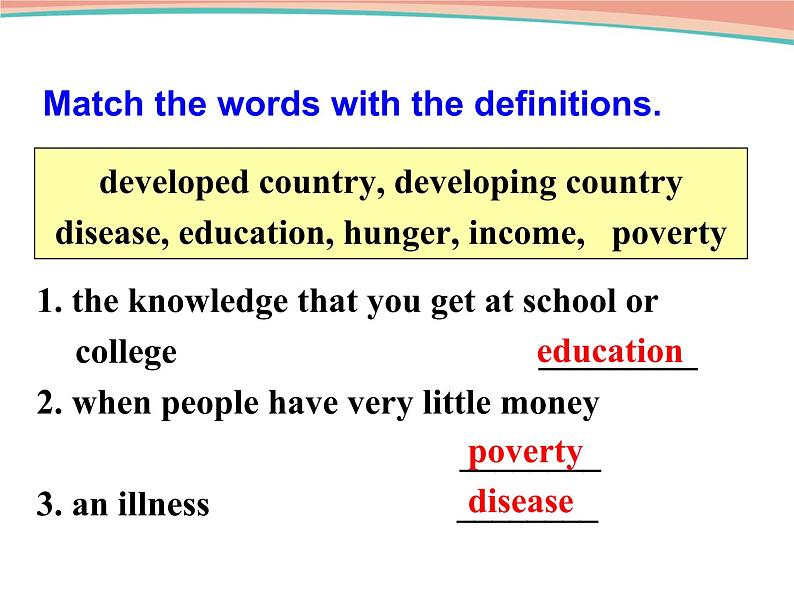 Match the words with the definitions.

developed country, developing country
disease, education, hunger, income, poverty

1. the knowledge that you get at school or college education

2. when people have very little money poverty

3. an illness disease